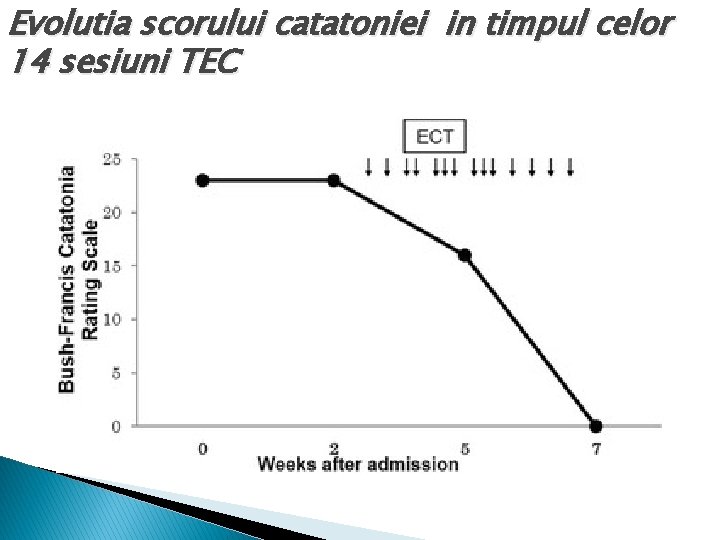 Evolutia scorului catatoniei in timpul celor 14 sesiuni TEC

ECT

Bush-Francis Catatonia Rating Scale

25
20
15
10
5
0

0
2
5
7
Weeks after admission